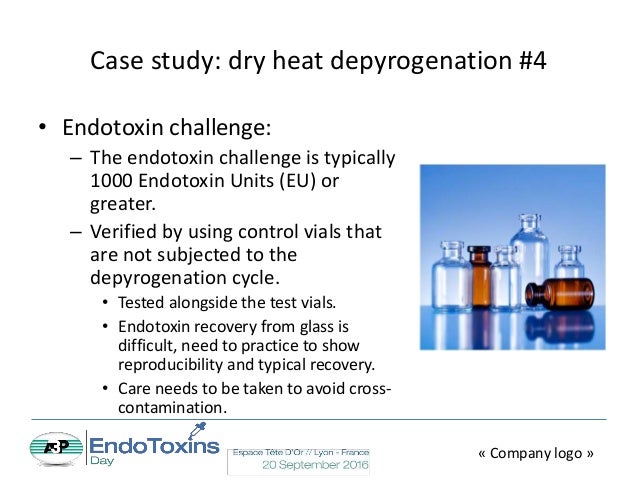 Case study: dry heat depyrogenation #4

• Endotoxin challenge:
– The endotoxin challenge is typically 1000 Endotoxin Units (EU) or greater.
– Verified by using control vials that are not subjected to the depyrogenation cycle.
• Tested alongside the test vials.
• Endotoxin recovery from glass is difficult, need to practice to show reproducibility and typical recovery.
• Care needs to be taken to avoid cross-contamination.

A3P EndoToxins Day

Espace Tête D'Or // Lyon - France
20 September 2016

« Company logo »